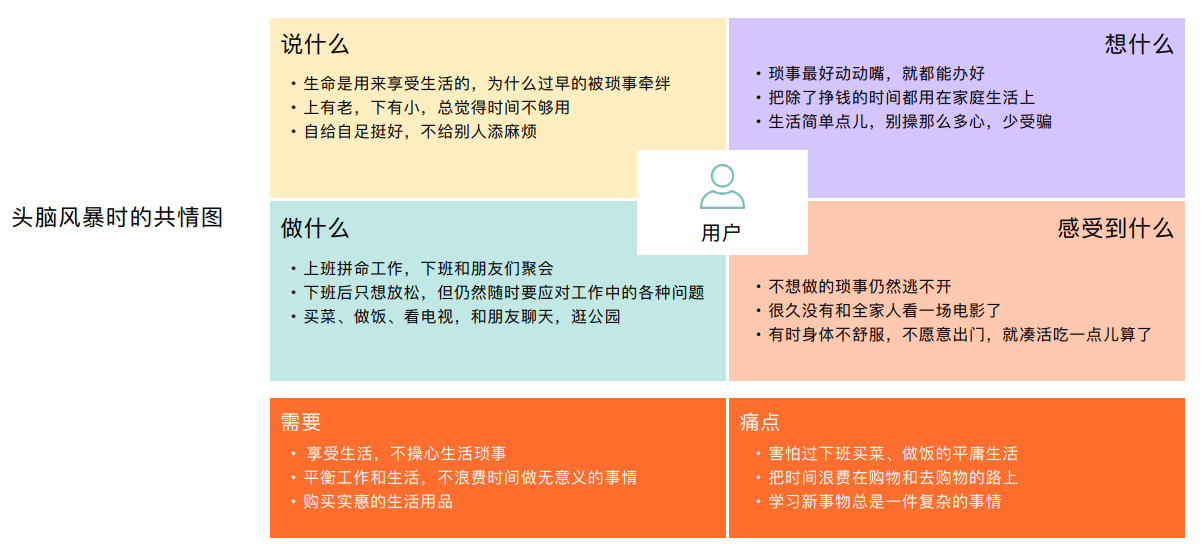 头脑风暴时的共情图

说什么

・生命是用来享受生活的，为什么过早的被琐事牵绊
・上有老，下有小，总觉得时间不够用
・自给自足挺好，不给别人添麻烦

想什么

・琐事最好动动嘴，就都能办好
・把除了挣钱的时间都用在家庭生活上
・生活简单点儿，别操那么多心，少受骗

用户

做什么

・上班拼命工作，下班和朋友们聚会
・下班后只想放松，但仍然随时要应对工作中的各种问题
・买菜、做饭、看电视，和朋友聊天，逛公园

感受到什么

・不想做的琐事仍然逃不开
・很久没有和全家人看一场电影了
・有时身体不舒服，不愿意出门，就凑活吃一点儿算了

需要

・享受生活，不操心生活琐事
・平衡工作和生活，不浪费时间做无意义的事情
・购买实惠的生活用品

痛点

・害怕过下班买菜、做饭的平庸生活
・把时间浪费在购物和去购物的路上
・学习新事物总是一件复杂的事情